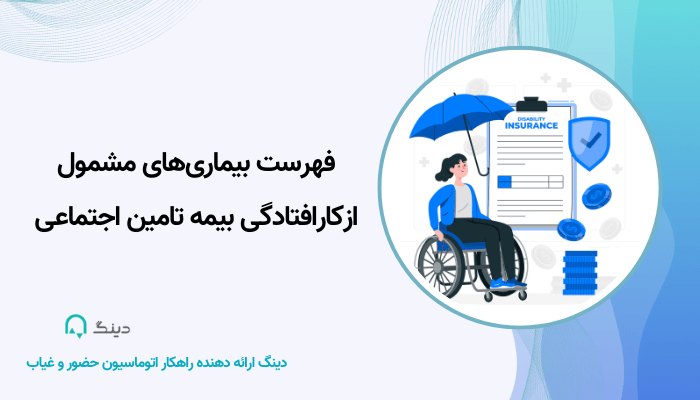 فهرست بیماری‌های مشمول

ازکارافتادگی بیمه تامین اجتماعی

DISABILITY
INSURANCE

دینگ

دینگ ارائه دهنده راهکار اتوماسیون حضور و غیاب